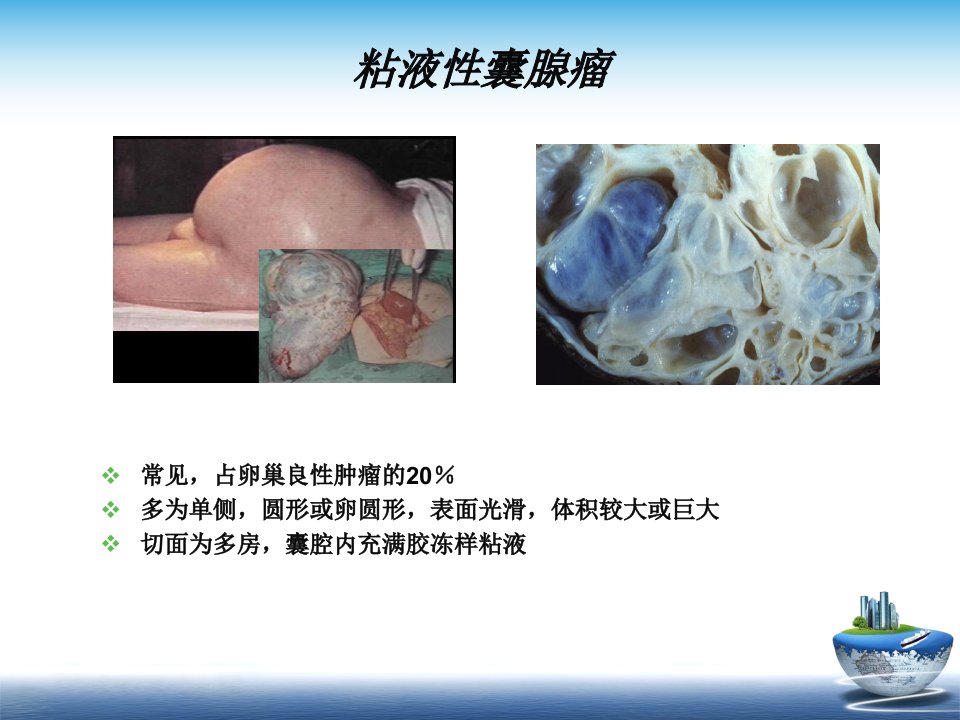 粘液性囊腺瘤

❖ 常见，占卵巢良性肿瘤的20％
❖ 多为单侧，圆形或卵圆形，表面光滑，体积较大或巨大
❖ 切面为多房，囊腔内充满胶冻样粘液